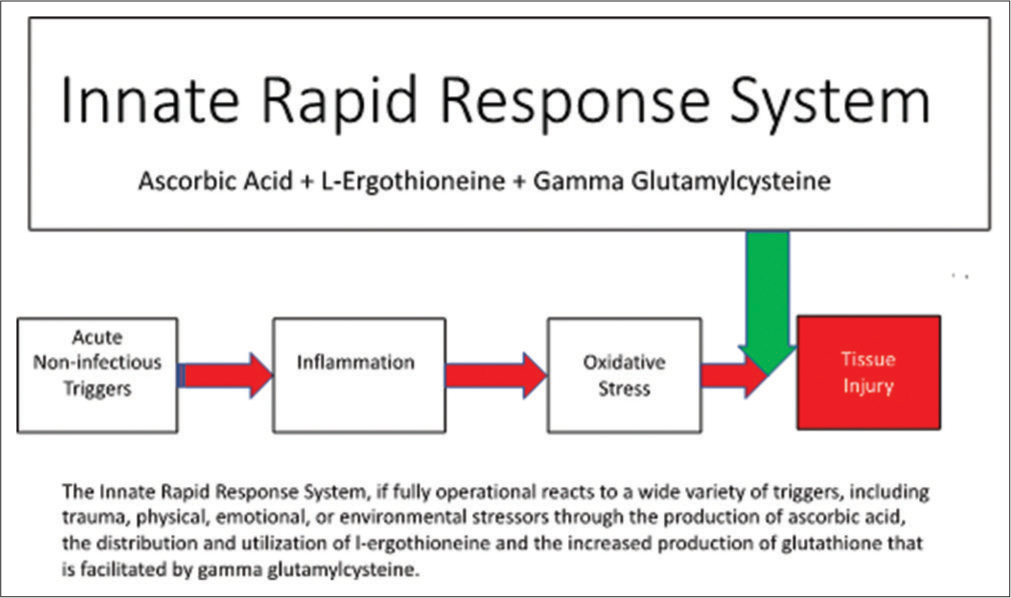 Innate Rapid Response System

Ascorbic Acid + L-Ergothioneine + Gamma Glutamylcysteine

Acute Non-infectious Triggers

Inflammation

Oxidative Stress

Tissue Injury

The Innate Rapid Response System, if fully operational reacts to a wide variety of triggers, including trauma, physical, emotional, or environmental stressors through the production of ascorbic acid, the distribution and utilization of l-ergothioneine and the increased production of glutathione that is facilitated by gamma glutamylcysteine.